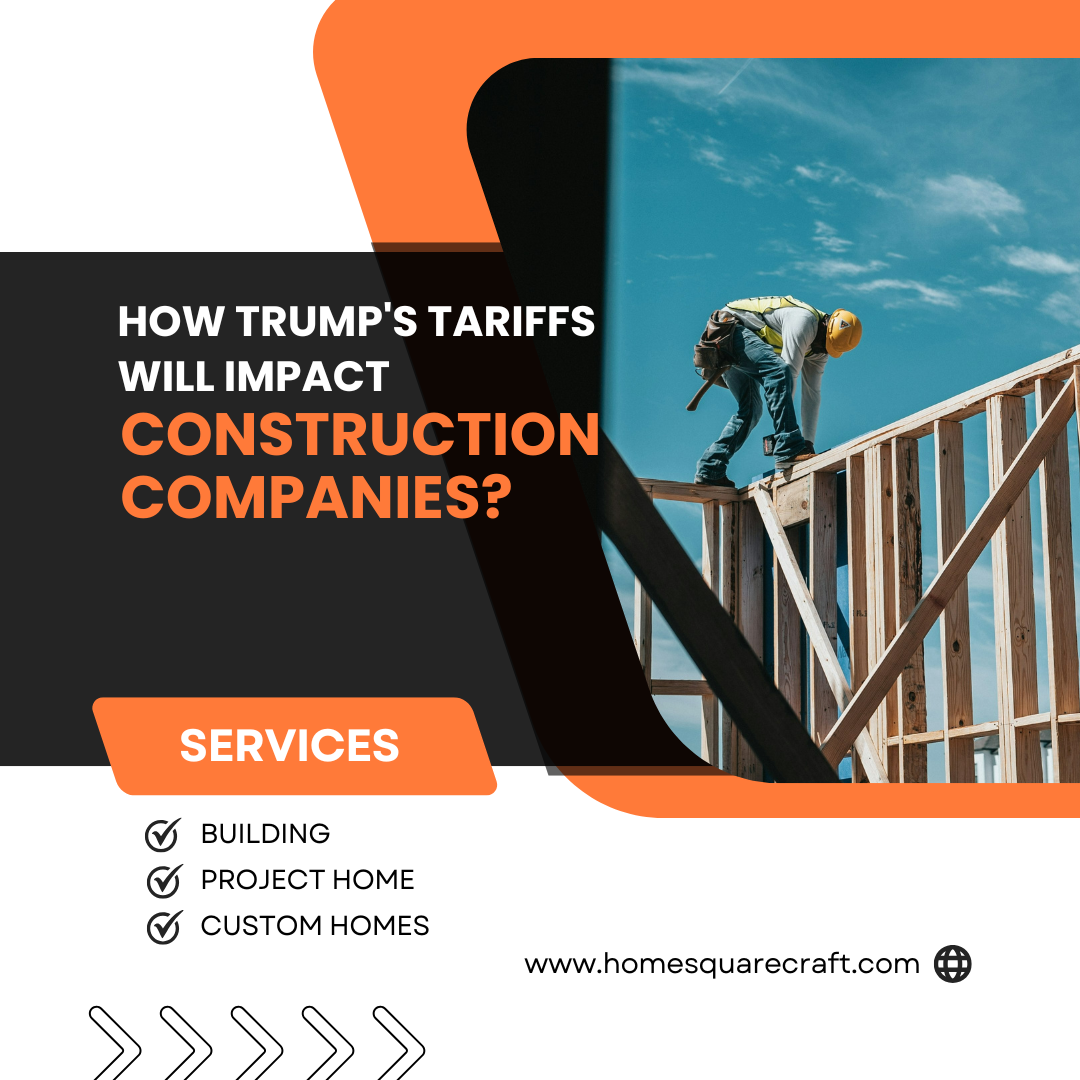 HOW TRUMP'S TARIFFS WILL IMPACT CONSTRUCTION COMPANIES?

SERVICES

BUILDING
PROJECT HOME
CUSTOM HOMES

www.homesquarecraft.com